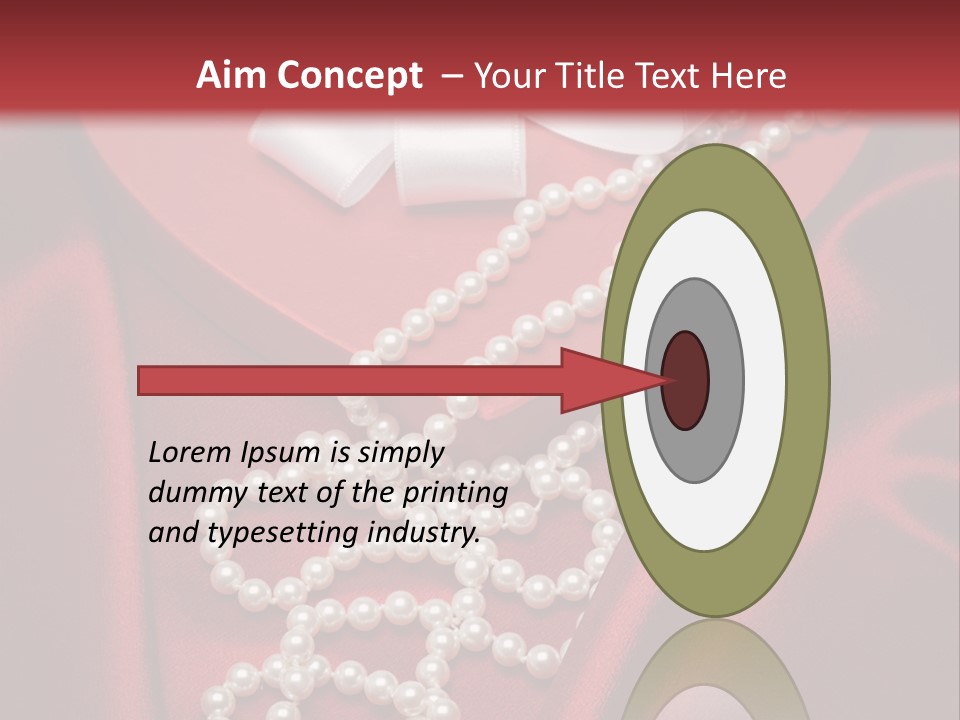 Aim Concept – Your Title Text Here

Lorem Ipsum is simply dummy text of the printing and typesetting industry.